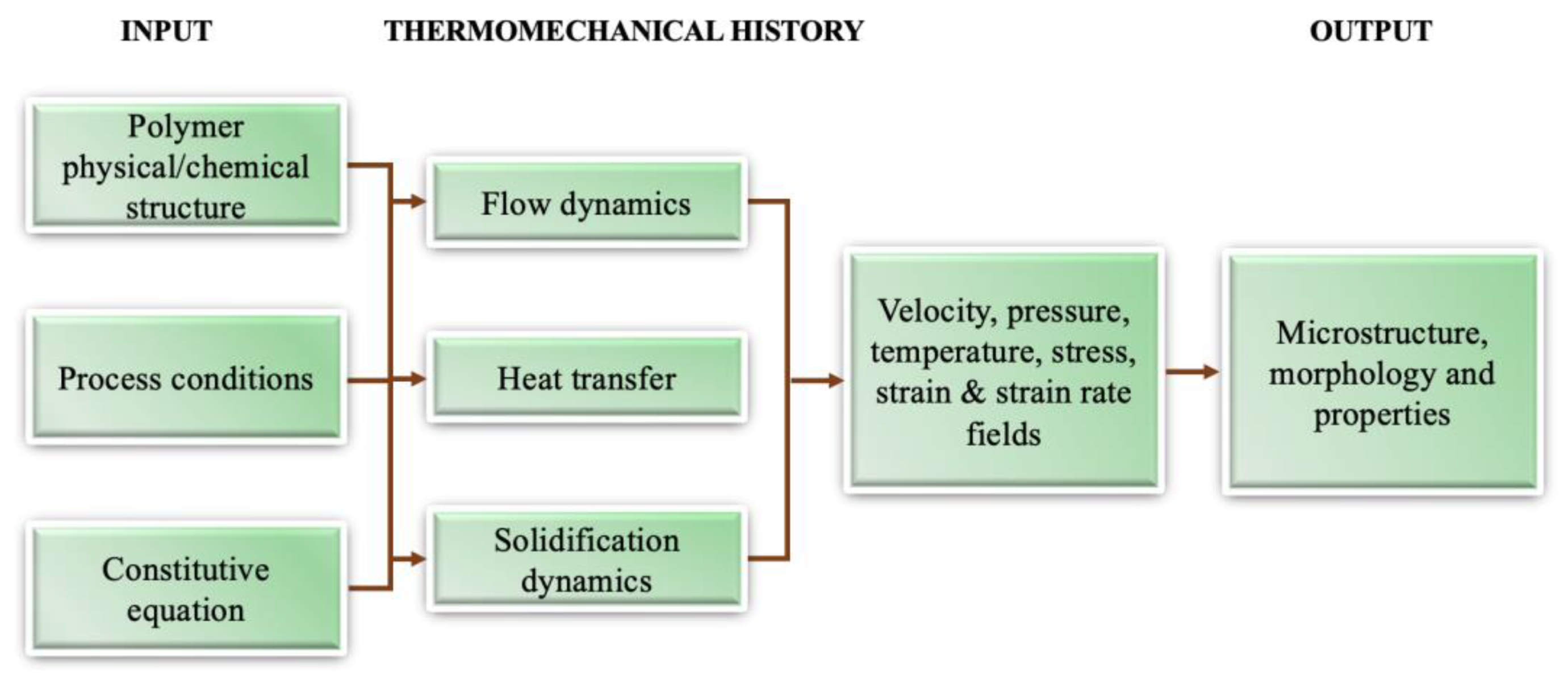 INPUT

THERMOMECHANICAL HISTORY

OUTPUT

Polymer physical/chemical structure

Process conditions

Constitutive equation

Flow dynamics

Heat transfer

Solidification dynamics

Velocity, pressure, temperature, stress, strain & strain rate fields

Microstructure, morphology and properties